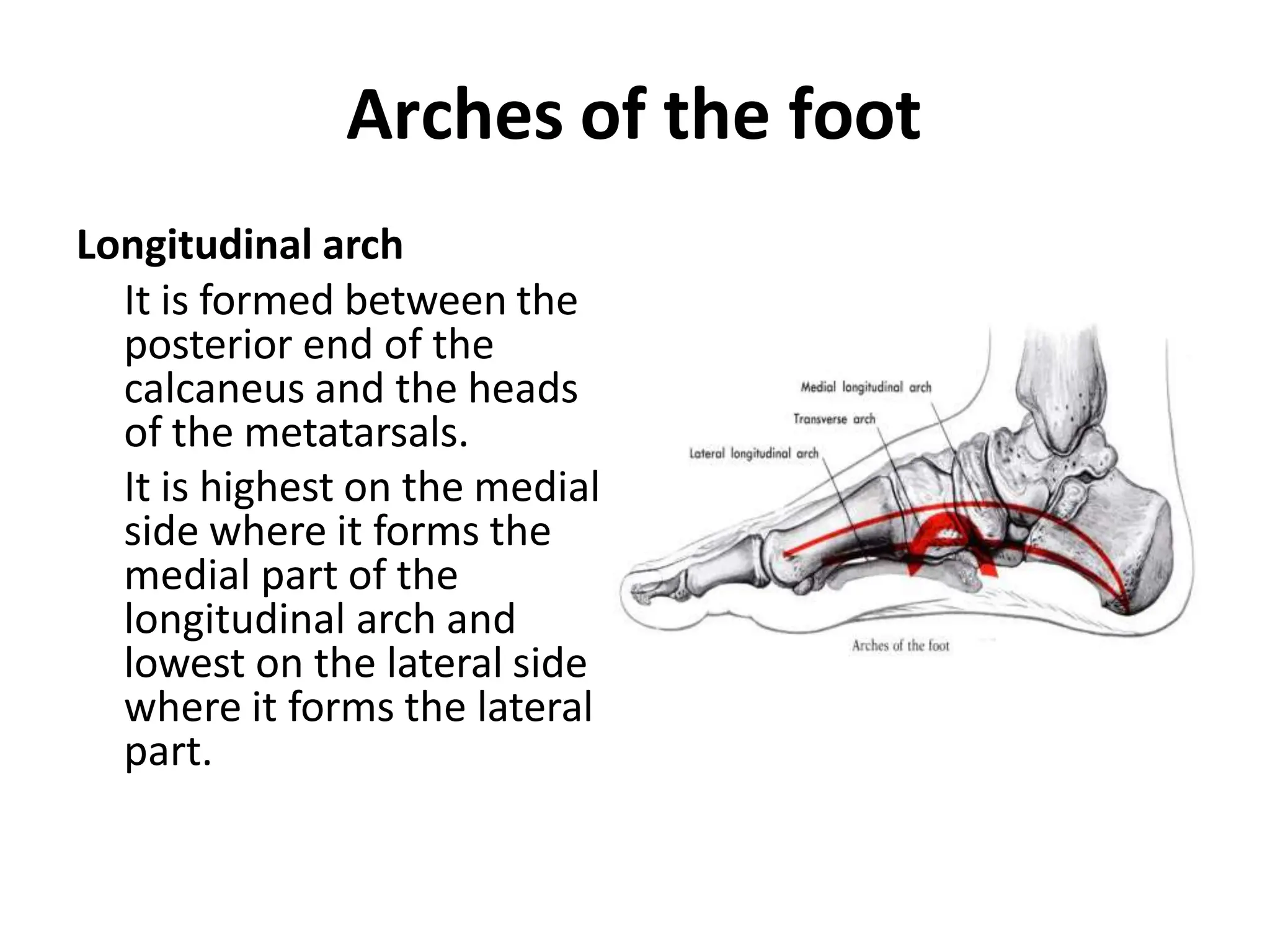 Arches of the foot

Longitudinal arch

It is formed between the posterior end of the calcaneus and the heads of the metatarsals.

It is highest on the medial side where it forms the medial part of the longitudinal arch and lowest on the lateral side where it forms the lateral part.

Medial longitudinal arch

Transverse arch

Lateral longitudinal arch

Arches of the foot